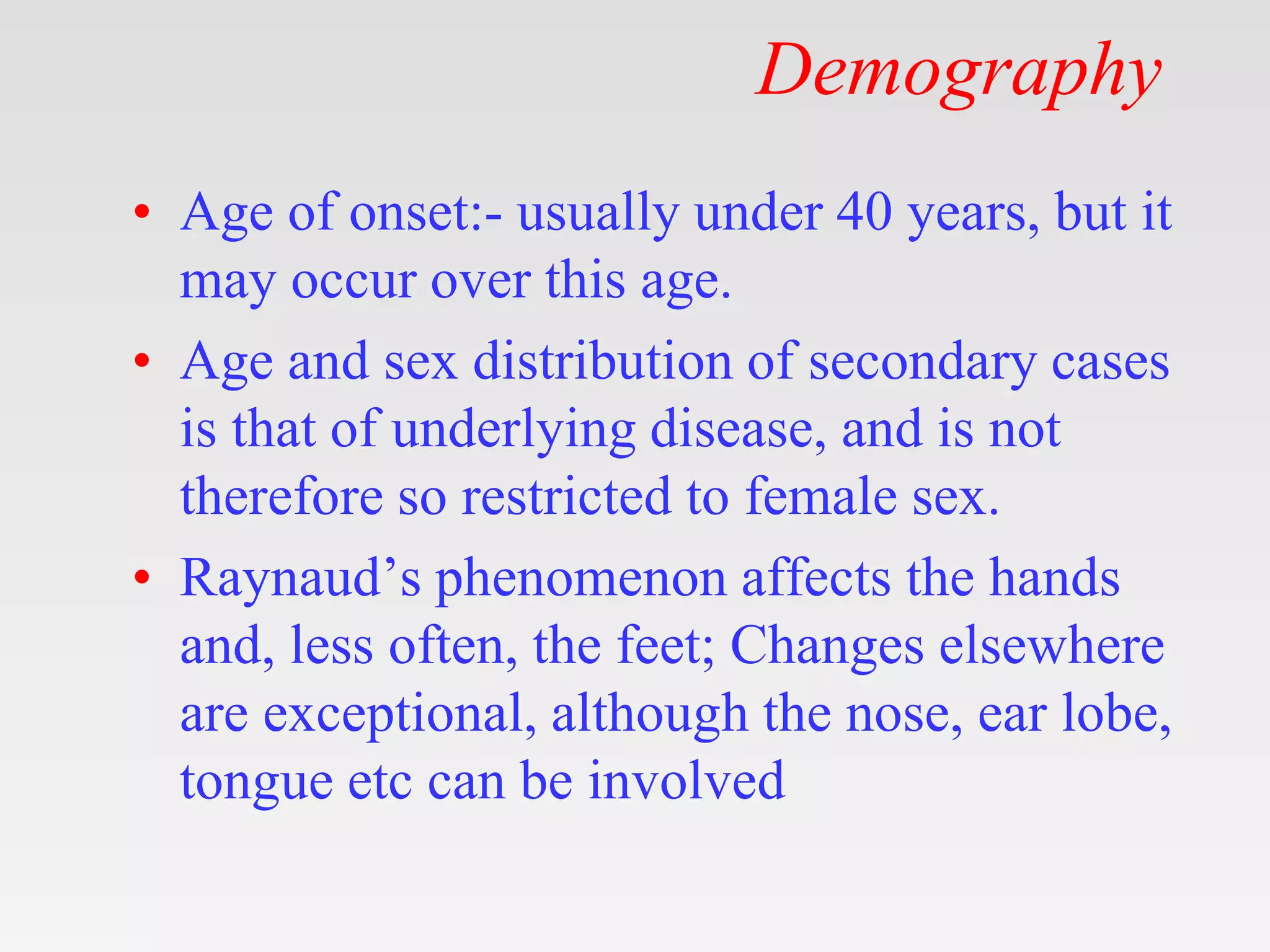 Demography

• Age of onset:- usually under 40 years, but it may occur over this age.
• Age and sex distribution of secondary cases is that of underlying disease, and is not therefore so restricted to female sex.
• Raynaud’s phenomenon affects the hands and, less often, the feet; Changes elsewhere are exceptional, although the nose, ear lobe, tongue etc can be involved